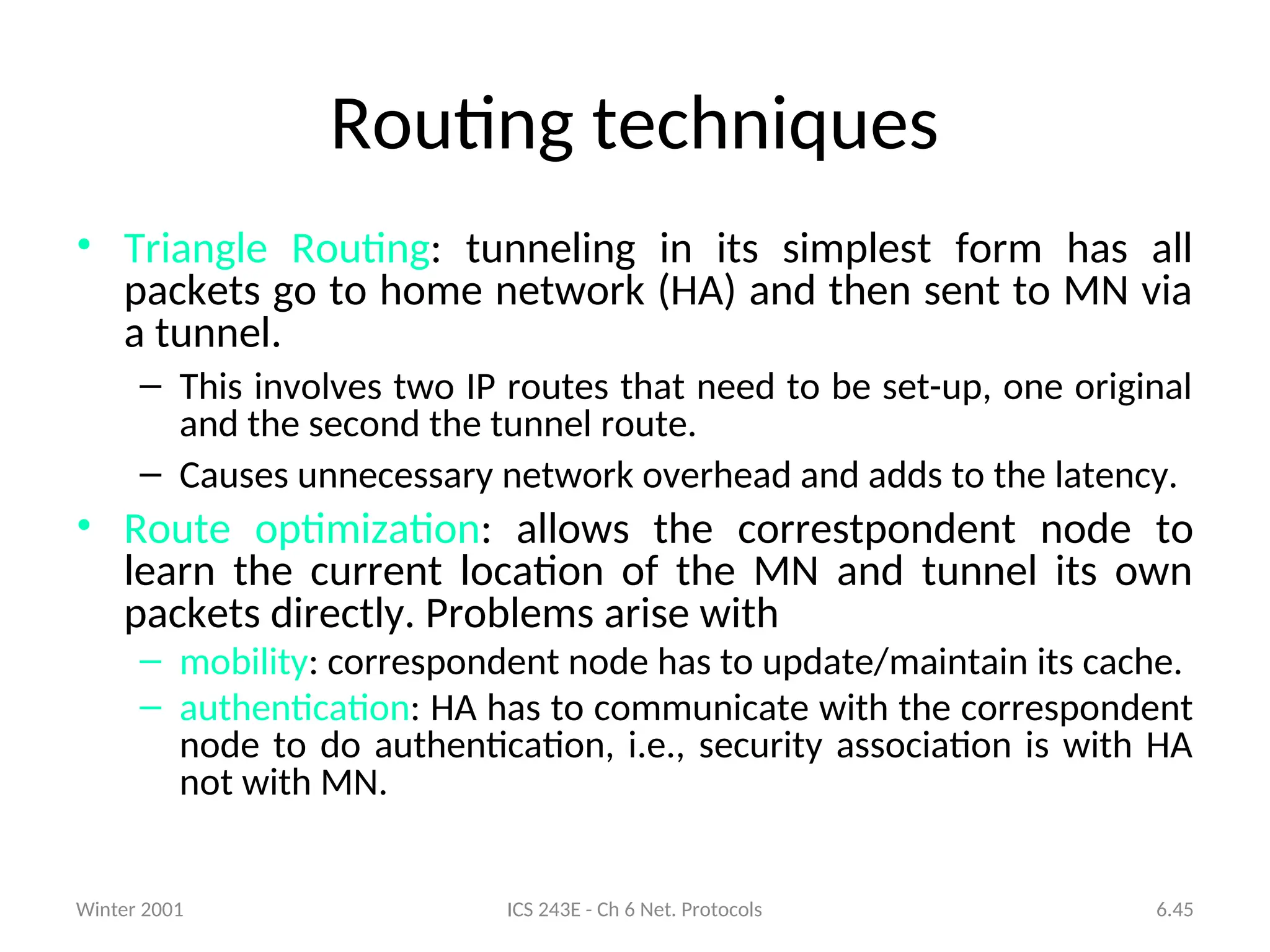 Routing techniques

• Triangle Routing: tunneling in its simplest form has all packets go to home network (HA) and then sent to MN via a tunnel.

– This involves two IP routes that need to be set-up, one original and the second the tunnel route.

– Causes unnecessary network overhead and adds to the latency.

• Route optimization: allows the correstpondent node to learn the current location of the MN and tunnel its own packets directly. Problems arise with

– mobility: correspondent node has to update/maintain its cache.

– authentication: HA has to communicate with the correspondent node to do authentication, i.e., security association is with HA not with MN.

Winter 2001

ICS 243E - Ch 6 Net. Protocols

6.45